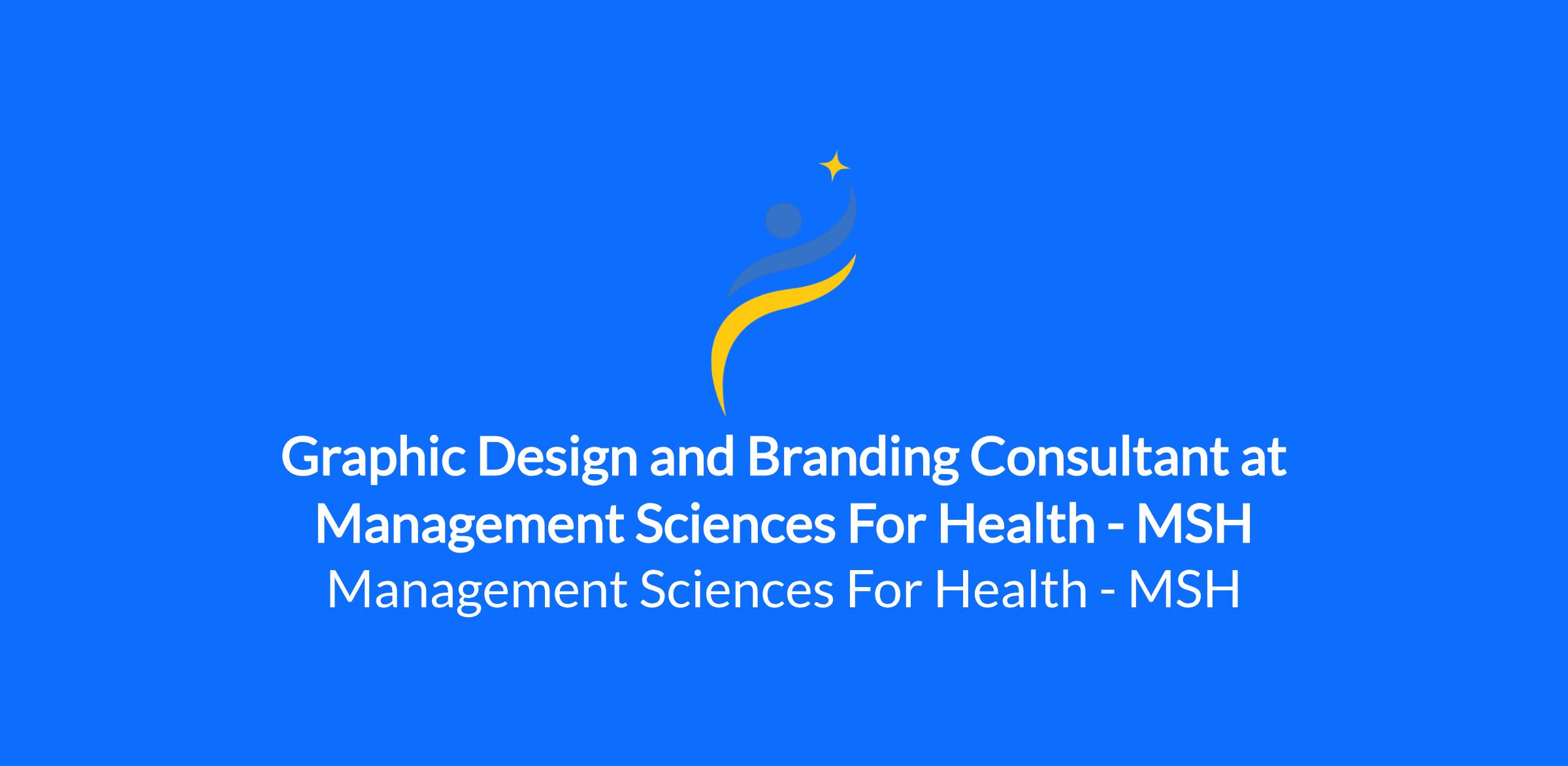 Graphic Design and Branding Consultant at Management Sciences For Health - MSH

Management Sciences For Health - MSH